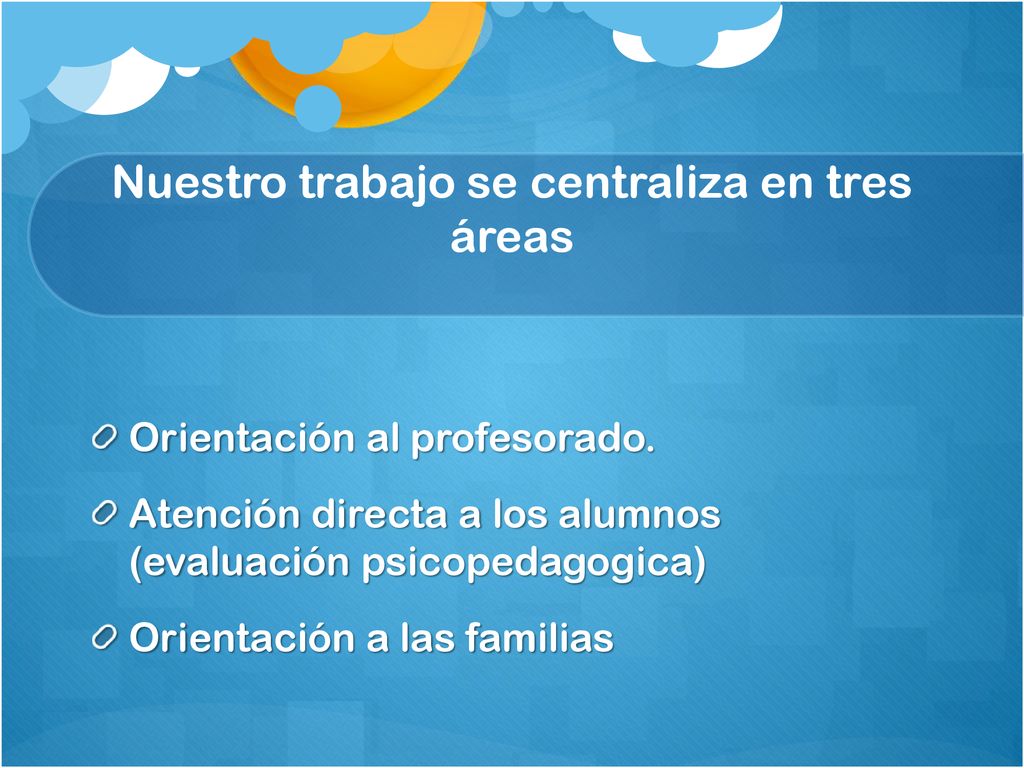 Nuestro trabajo se centraliza en tres áreas

Orientación al profesorado.

Atención directa a los alumnos (evaluación psicopedagogica)

Orientación a las familias